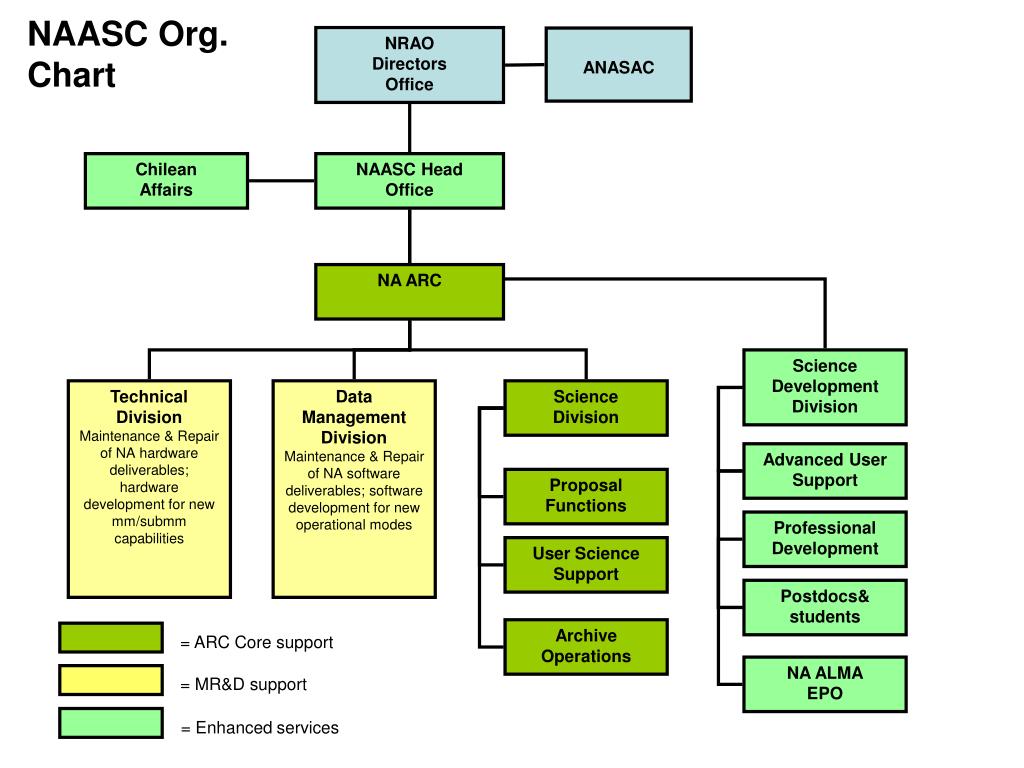 NAASC Org. Chart

NRAO Directors Office

ANASAC

Chilean Affairs

NAASC Head Office

NA ARC

Technical Division
Maintenance & Repair of NA hardware deliverables; hardware development for new mm/submm capabilities

Data Management Division
Maintenance & Repair of NA software deliverables; software development for new operational modes

Science Division

Proposal Functions

User Science Support

Archive Operations

Science Development Division

Advanced User Support

Professional Development

Postdocs& students

NA ALMA EPO

= ARC Core support

= MR&D support

= Enhanced services